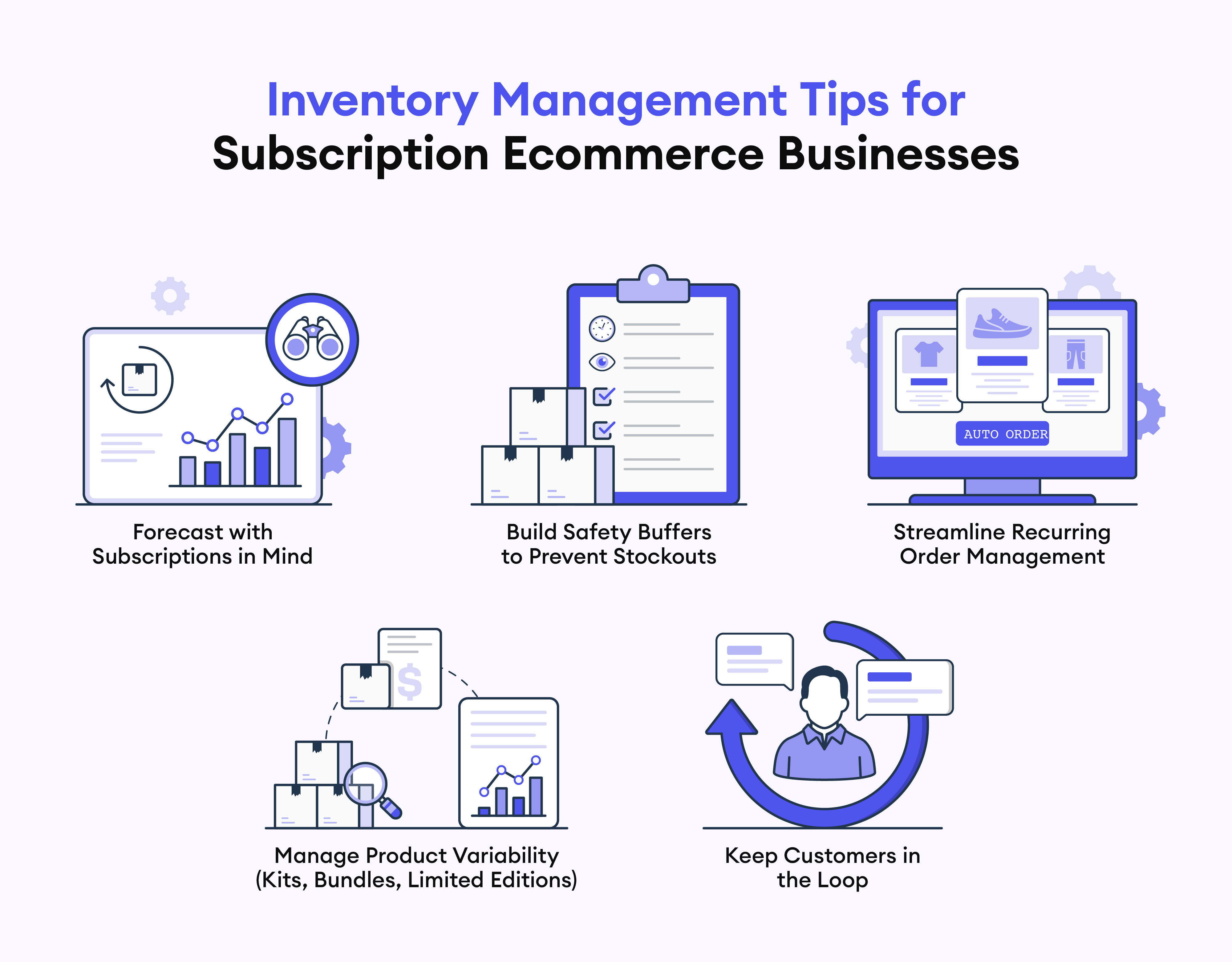 Inventory Management Tips for
Subscription Ecommerce Businesses

Forecast with Subscriptions in Mind

Build Safety Buffers to Prevent Stockouts

AUTO ORDER

Streamline Recurring Order Management

$

Manage Product Variability (Kits, Bundles, Limited Editions)

Keep Customers in the Loop